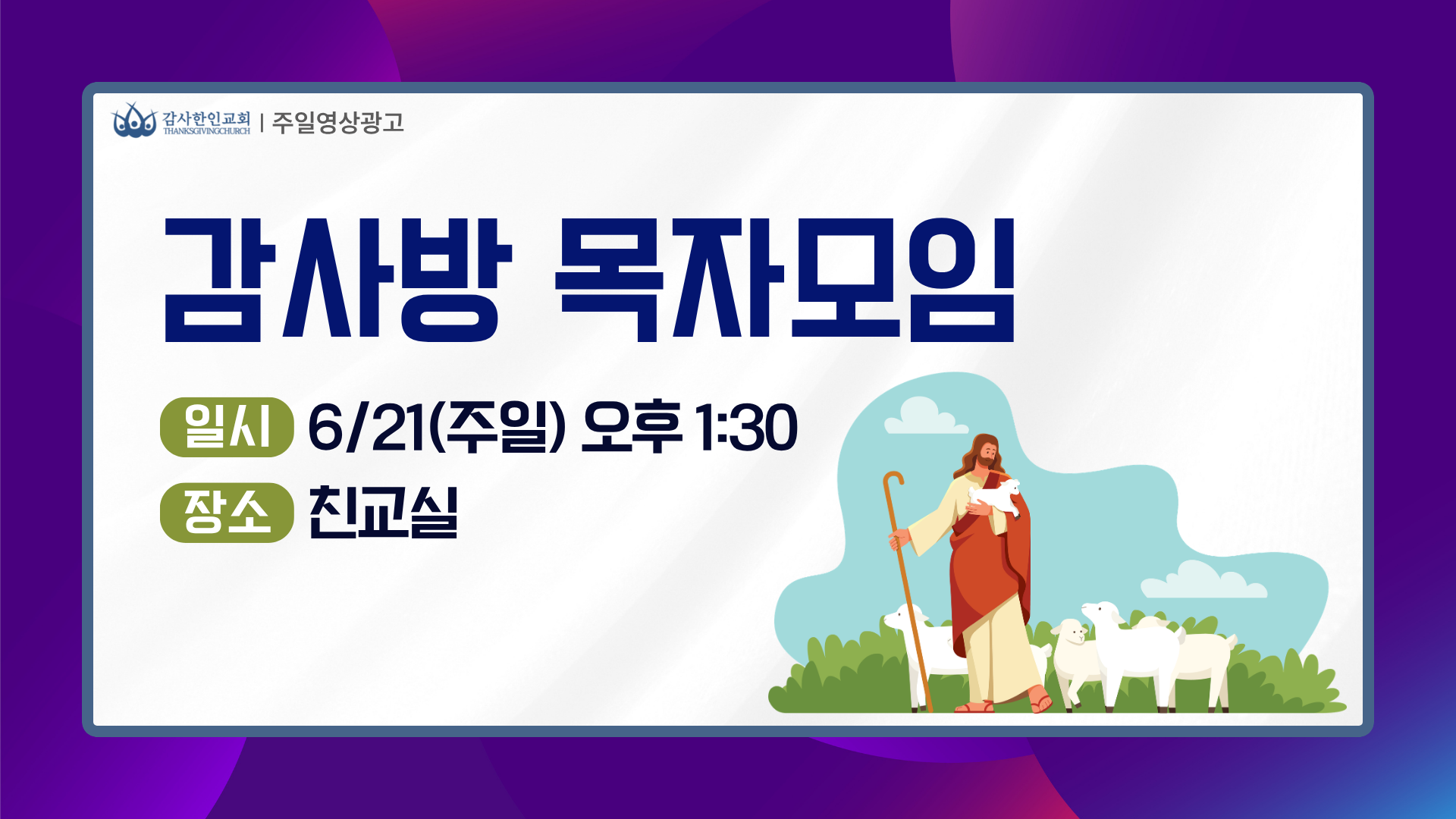 감사한인교회
THANKSGIVINGCHURCH
| 주일영상광고

감사방 목자모임

일시 6/21(주일) 오후 1:30

장소 친교실